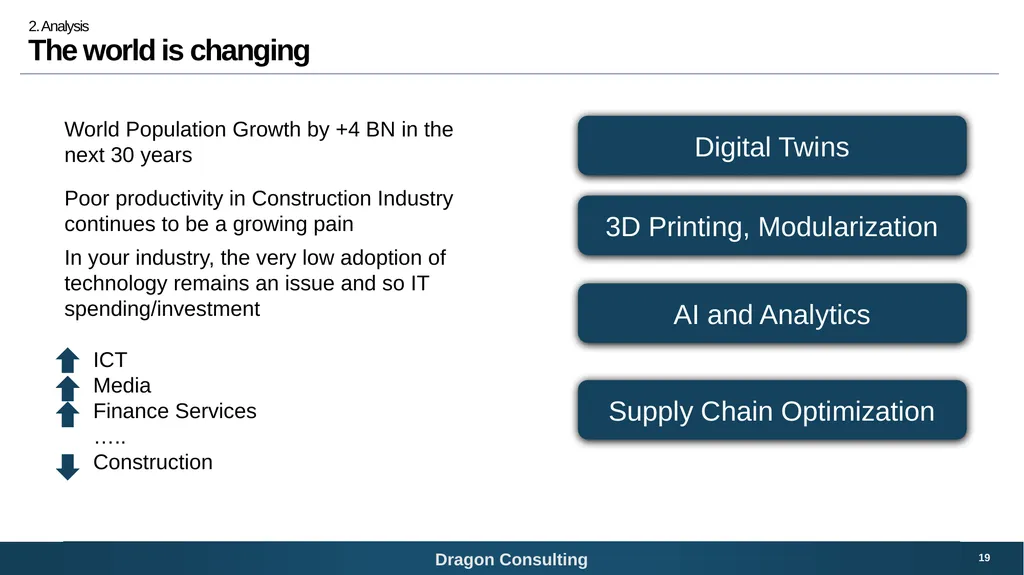 2. Analysis
The world is changing

World Population Growth by +4 BN in the next 30 years

Poor productivity in Construction Industry continues to be a growing pain

In your industry, the very low adoption of technology remains an issue and so IT spending/investment

ICT
Media
Finance Services
…..
Construction

Digital Twins

3D Printing, Modularization

AI and Analytics

Supply Chain Optimization

Dragon Consulting

19